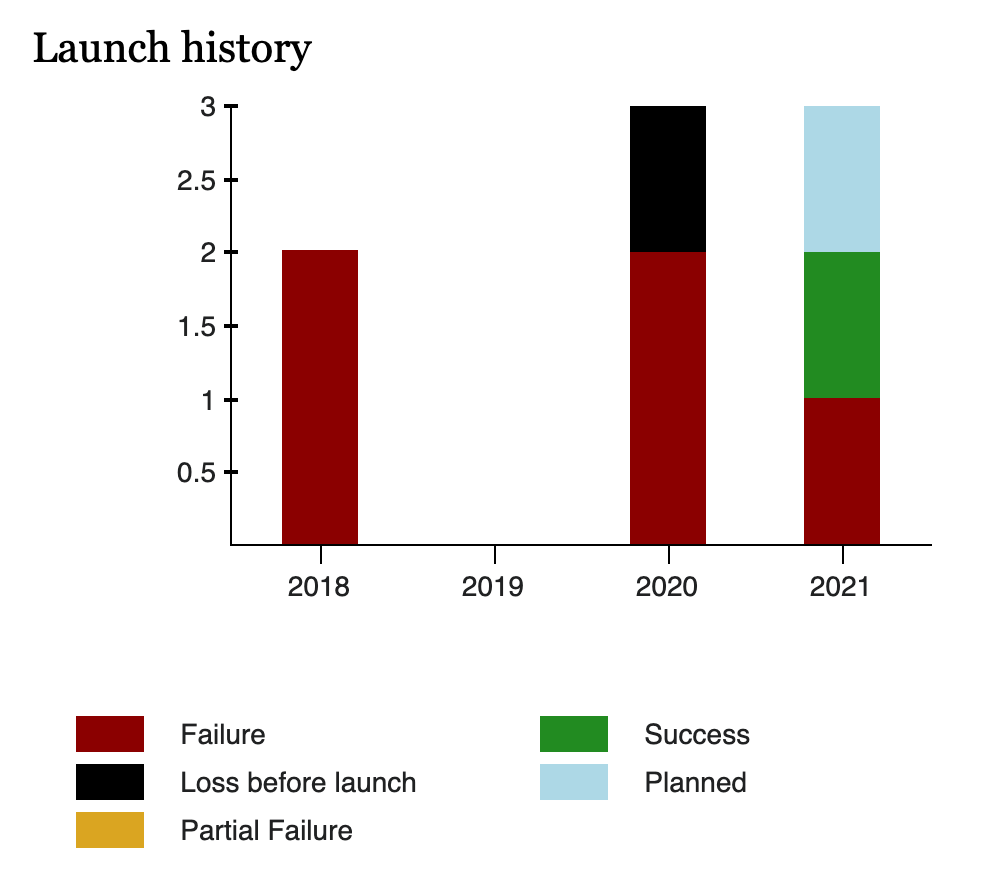 Launch history

3
2.5
2
1.5
1
0.5

2018
2019
2020
2021

Failure
Loss before launch
Partial Failure

Success
Planned